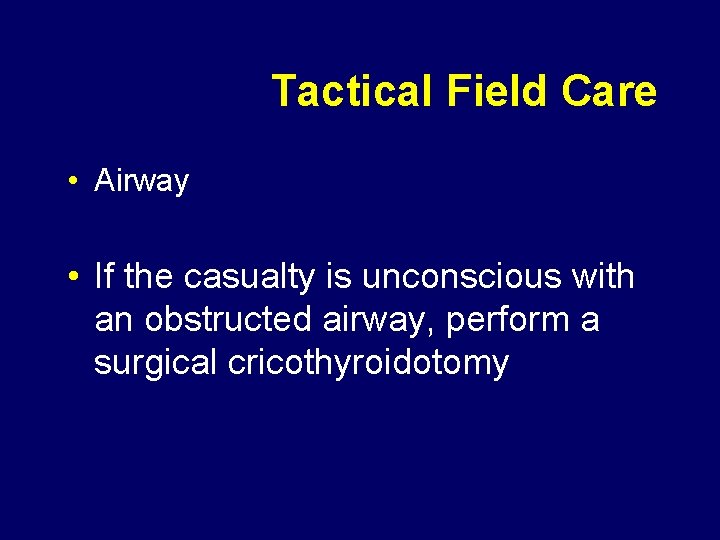 Tactical Field Care

• Airway

• If the casualty is unconscious with an obstructed airway, perform a surgical cricothyroidotomy